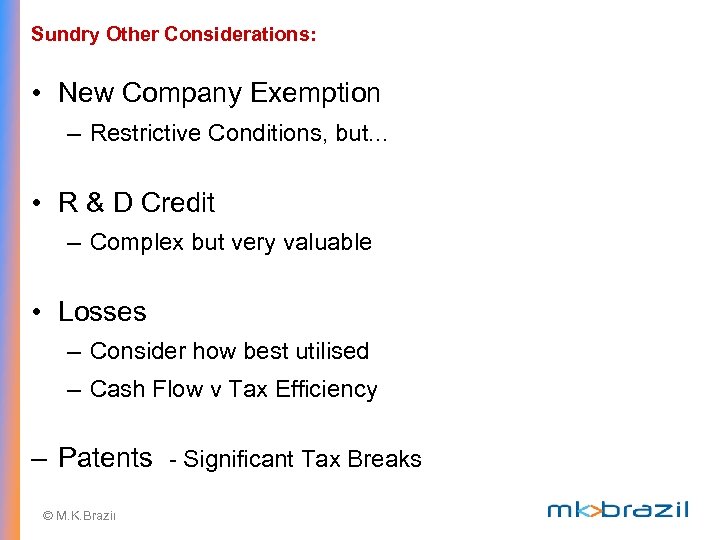 Sundry Other Considerations:

• New Company Exemption
– Restrictive Conditions, but...

• R & D Credit
– Complex but very valuable

• Losses
– Consider how best utilised
– Cash Flow v Tax Efficiency

– Patents - Significant Tax Breaks

© M.K.Brazil

mk>brazil